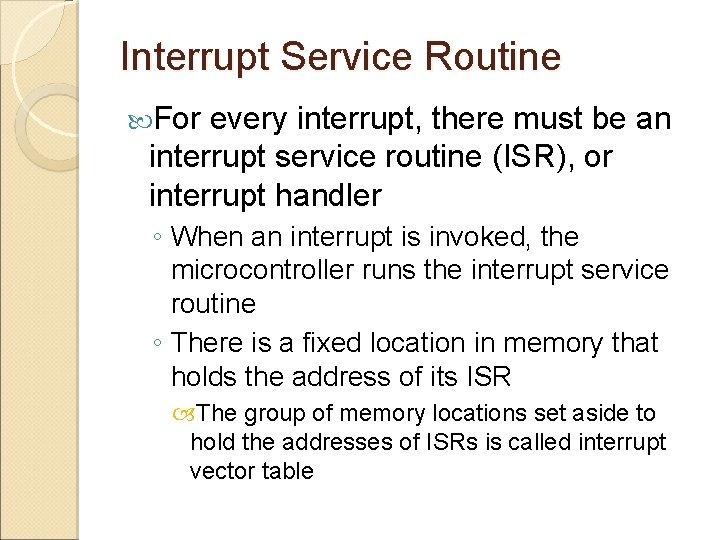 Interrupt Service Routine

For every interrupt, there must be an interrupt service routine (ISR), or interrupt handler

◦ When an interrupt is invoked, the microcontroller runs the interrupt service routine

◦ There is a fixed location in memory that holds the address of its ISR

The group of memory locations set aside to hold the addresses of ISRs is called interrupt vector table